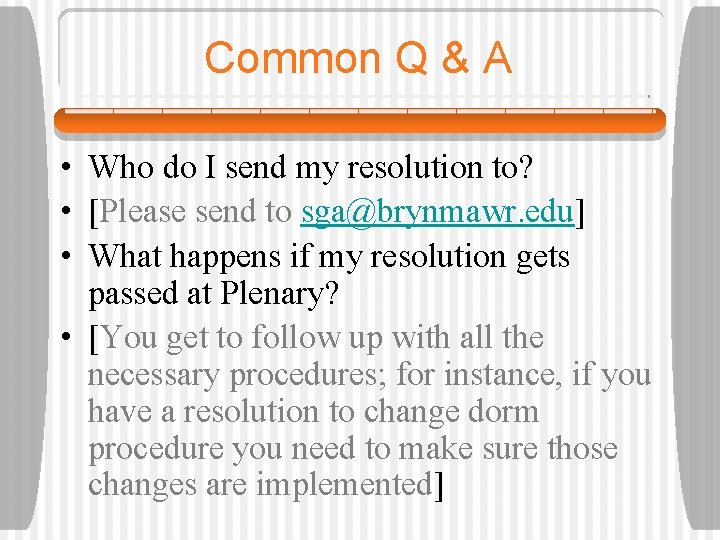 Common Q & A

• Who do I send my resolution to?
• [Please send to sga@brynmawr.edu]
• What happens if my resolution gets passed at Plenary?
• [You get to follow up with all the necessary procedures; for instance, if you have a resolution to change dorm procedure you need to make sure those changes are implemented]